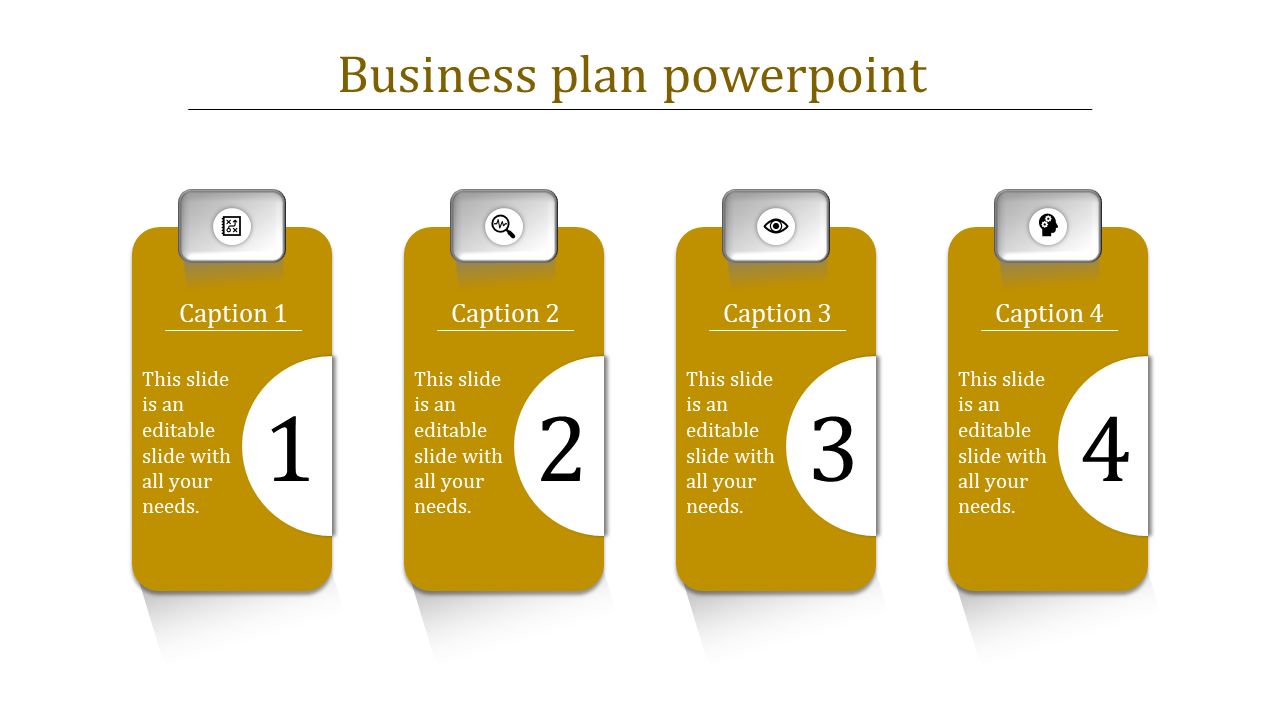 Business plan powerpoint

Caption 1

This slide is an editable slide with all your needs.

1

Caption 2

This slide is an editable slide with all your needs.

2

Caption 3

This slide is an editable slide with all your needs.

3

Caption 4

This slide is an editable slide with all your needs.

4